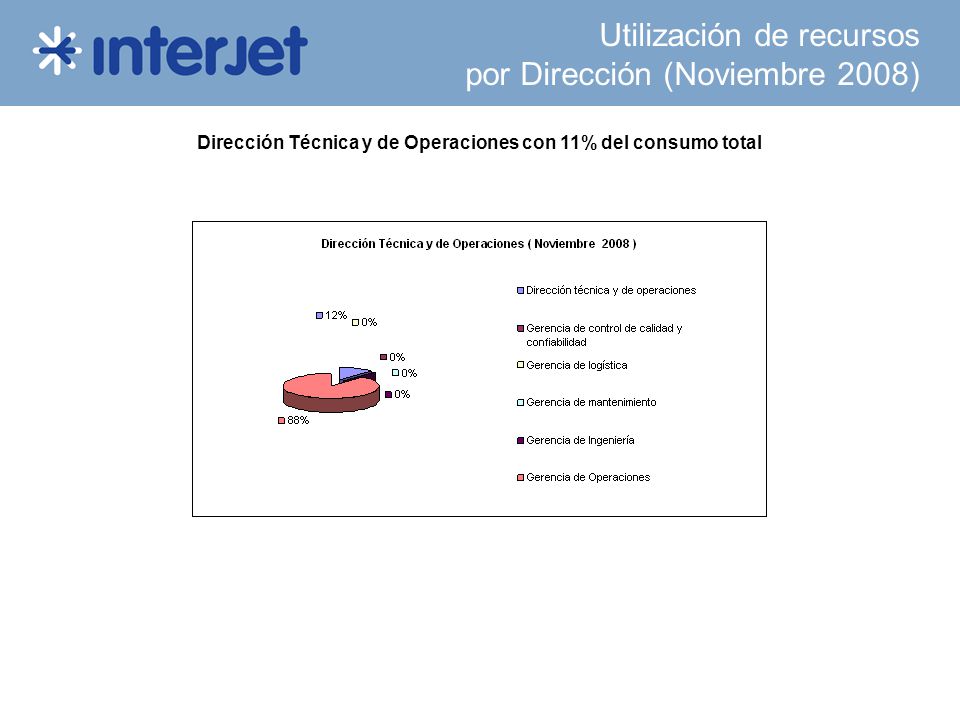 interjet

Utilización de recursos
por Dirección (Noviembre 2008)

Dirección Técnica y de Operaciones con 11% del consumo total

Dirección Técnica y de Operaciones ( Noviembre 2008 )

12%
0%
0%
0%
0%
88%

Dirección técnica y de operaciones
Gerencia de control de calidad y confiabilidad
Gerencia de logística
Gerencia de mantenimiento
Gerencia de Ingeniería
Gerencia de Operaciones